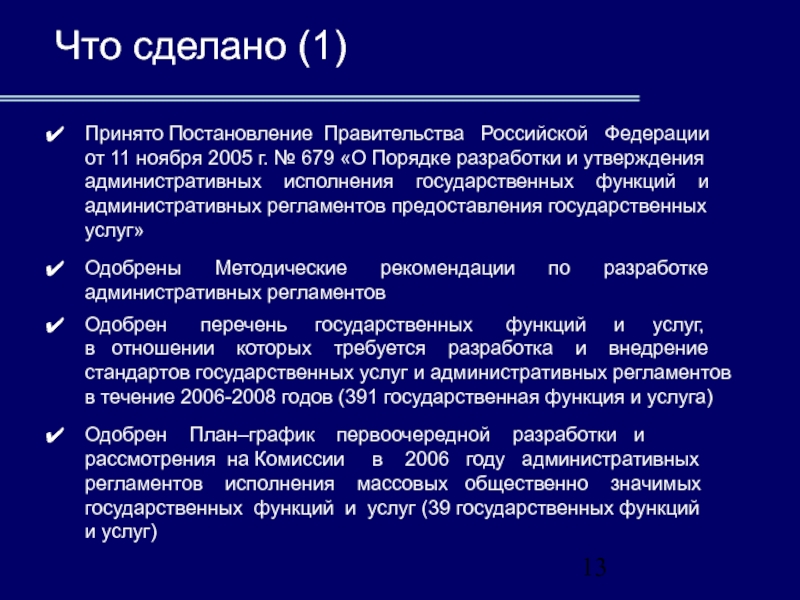 Что сделано (1)

✔ Принято Постановление Правительства Российской Федерации от 11 ноября 2005 г. № 679 «О Порядке разработки и утверждения административных исполнения государственных функций и административных регламентов предоставления государственных услуг»

✔ Одобрены Методические рекомендации по разработке административных регламентов

✔ Одобрен перечень государственных функций и услуг, в отношении которых требуется разработка и внедрение стандартов государственных услуг и административных регламентов в течение 2006-2008 годов (391 государственная функция и услуга)

✔ Одобрен План–график первоочередной разработки и рассмотрения на Комиссии в 2006 году административных регламентов исполнения массовых общественно значимых государственных функций и услуг (39 государственных функций и услуг)

13